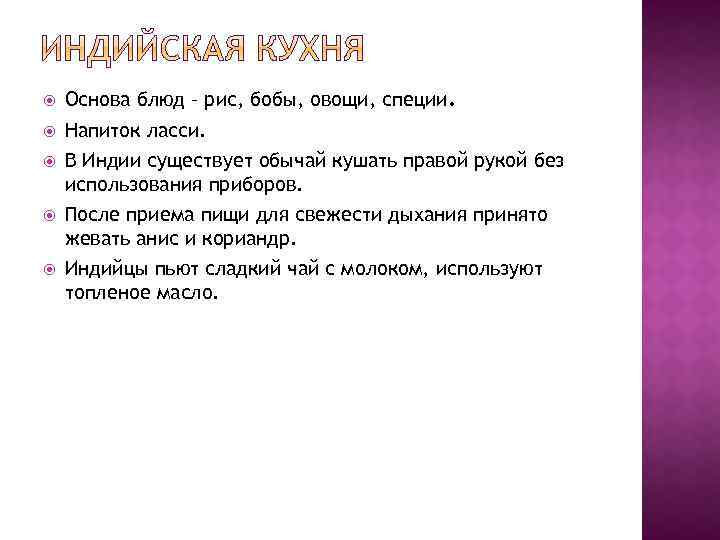 ИНДИЙСКАЯ КУХНЯ

Основа блюд – рис, бобы, овощи, специи.

Напиток ласси.

В Индии существует обычай кушать правой рукой без использования приборов.

После приема пищи для свежести дыхания принято жевать анис и кориандр.

Индийцы пьют сладкий чай с молоком, используют топленое масло.